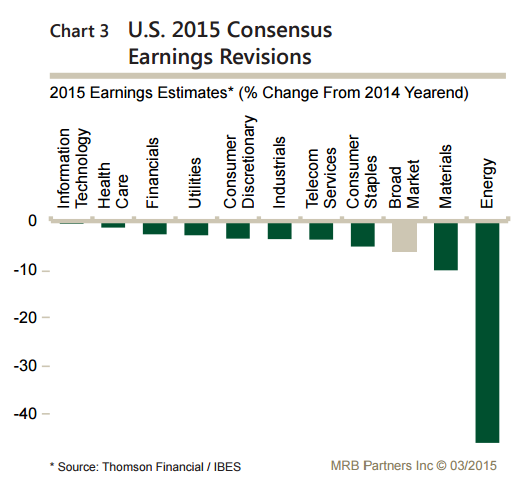 Chart 3 U.S. 2015 Consensus Earnings Revisions

2015 Earnings Estimates* (% Change From 2014 Yearend)

Information Technology
Health Care
Financials
Utilities
Consumer Discretionary
Industrials
Telecom Services
Consumer Staples
Broad Market
Materials
Energy

0
-10
-20
-30
-40

* Source: Thomson Financial / IBES

MRB Partners Inc © 03/2015